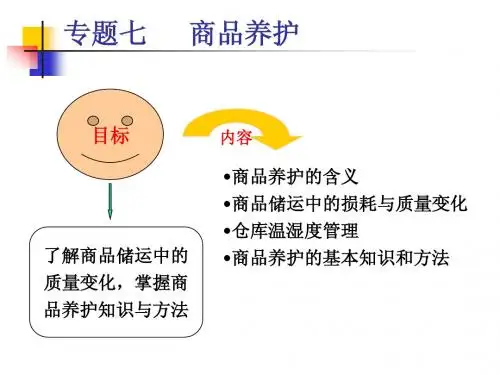 专题七　商品养护

目标

内容

•商品养护的含义
•商品储运中的损耗与质量变化
•仓库温湿度管理
•商品养护的基本知识和方法

了解商品储运中的质量变化，掌握商品养护知识与方法